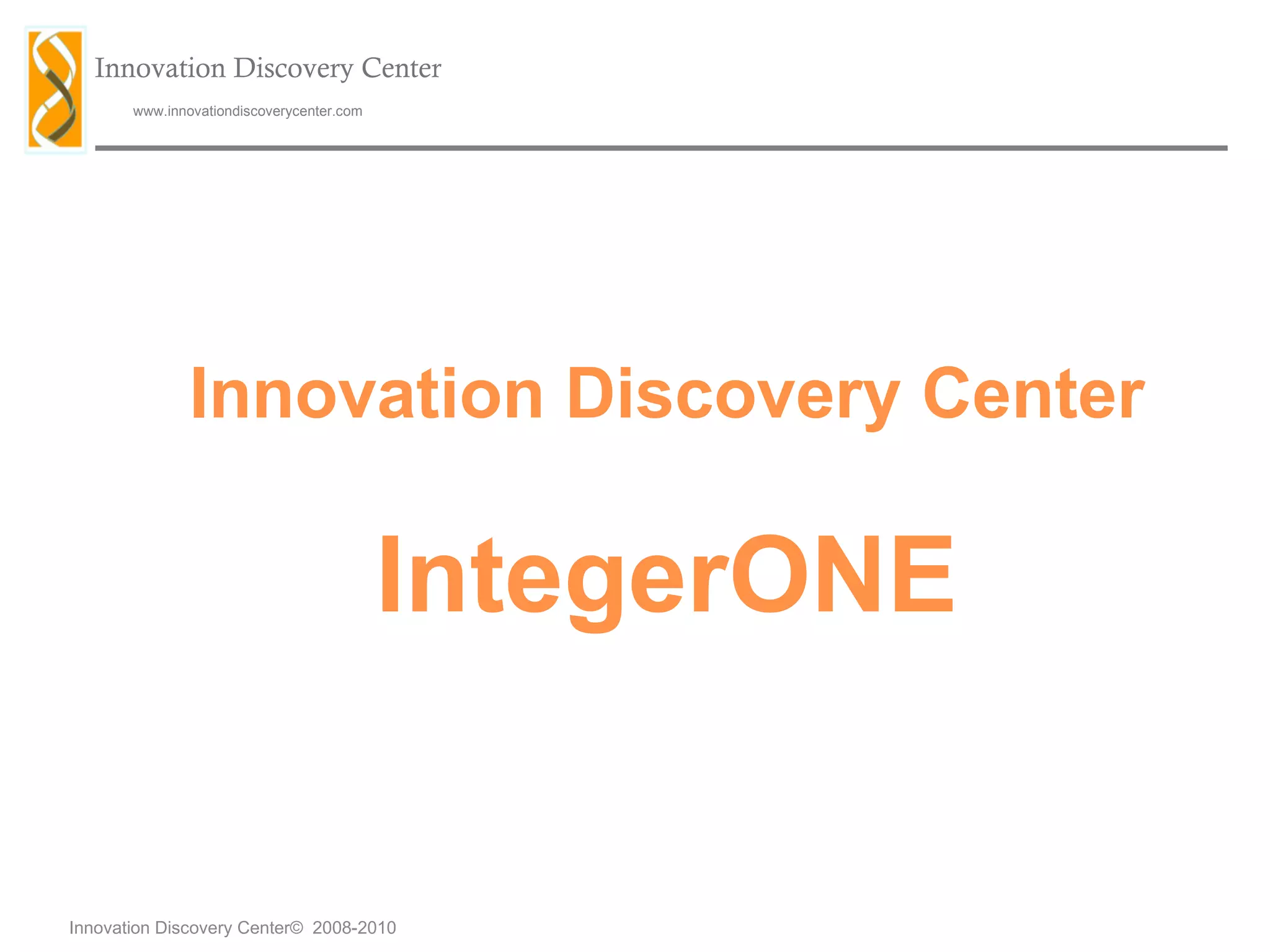 Innovation Discovery Center

www.innovationdiscoverycenter.com

Innovation Discovery Center

IntegerONE

Innovation Discovery Center© 2008-2010